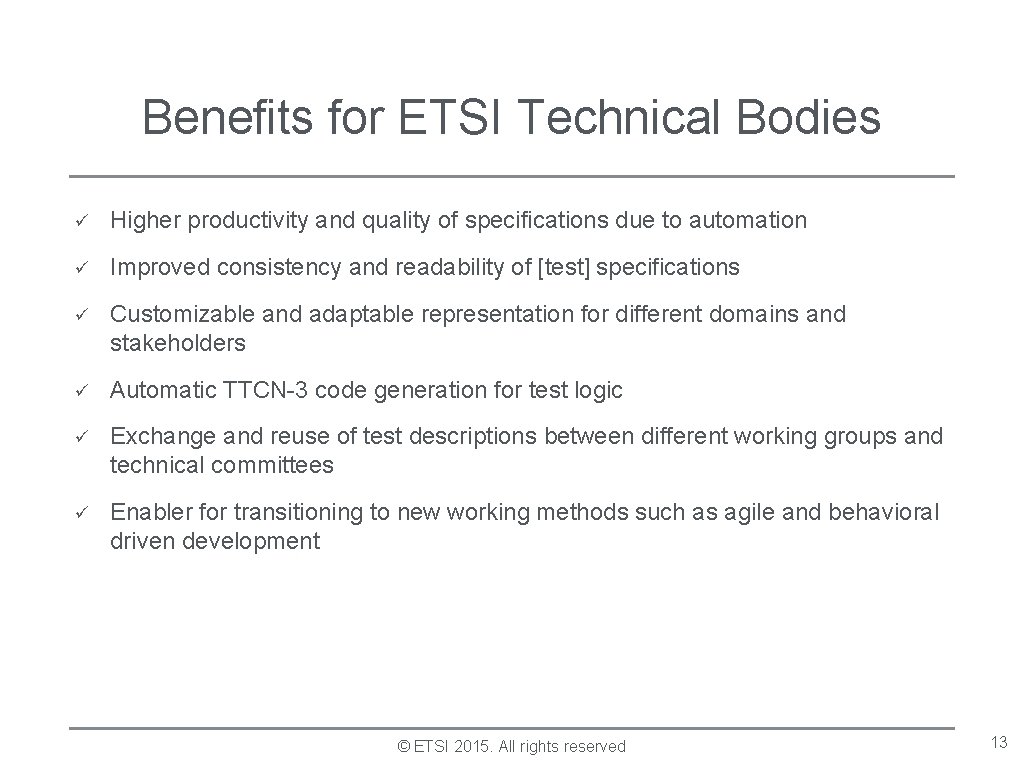 Benefits for ETSI Technical Bodies

✓ Higher productivity and quality of specifications due to automation

✓ Improved consistency and readability of [test] specifications

✓ Customizable and adaptable representation for different domains and stakeholders

✓ Automatic TTCN-3 code generation for test logic

✓ Exchange and reuse of test descriptions between different working groups and technical committees

✓ Enabler for transitioning to new working methods such as agile and behavioral driven development

© ETSI 2015. All rights reserved

13